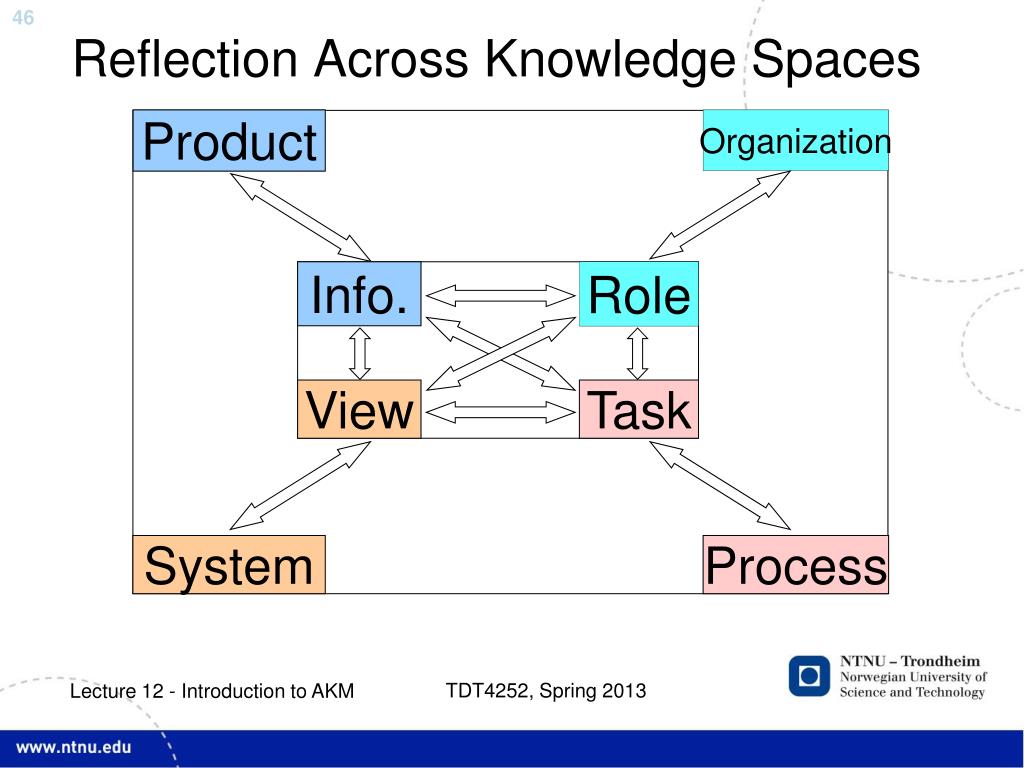 46

Reflection Across Knowledge Spaces

Product

Organization

Info.

Role

View

Task

System

Process

Lecture 12 - Introduction to AKM

TDT4252, Spring 2013

NTNU – Trondheim
Norwegian University of Science and Technology

www.ntnu.edu